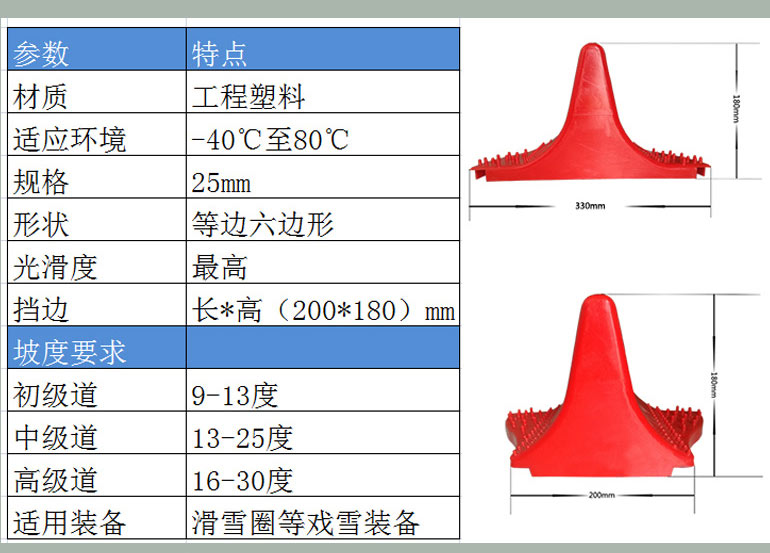 | 参数 | 特点 |
|---|---|
| 材质 | 工程塑料 |
| 适应环境 | -40℃至80℃ |
| 规格 | 25mm |
| 形状 | 等边六边形 |
| 光滑度 | 最高 |
| 挡边 | 长*高（200*180）mm |
| 坡度要求 | |
| 初级道 | 9-13度 |
| 中级道 | 13-25度 |
| 高级道 | 16-30度 |
| 适用装备 | 滑雪圈等戏雪装备 |

180mm
330mm
180mm
200mm